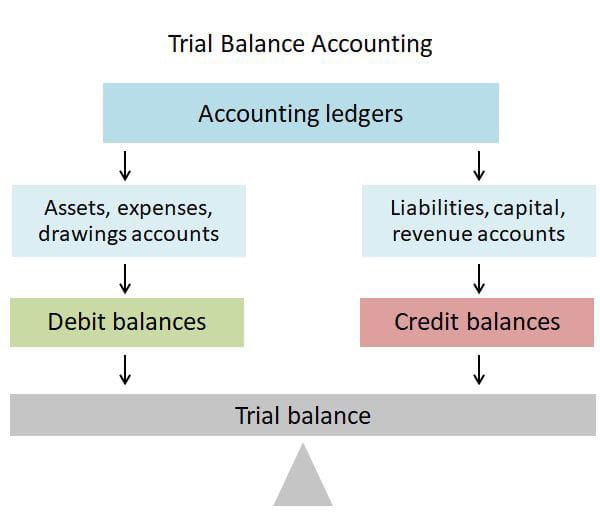 Trial Balance Accounting

Accounting ledgers

Assets, expenses, drawings accounts

Liabilities, capital, revenue accounts

Debit balances

Credit balances

Trial balance